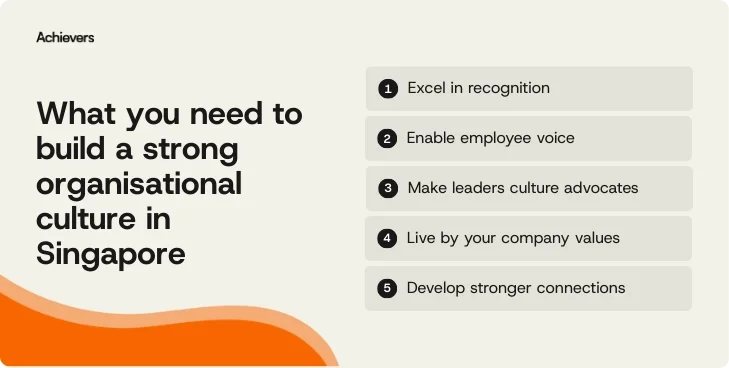 Achievers

What you need to build a strong organisational culture in Singapore

1 Excel in recognition

2 Enable employee voice

3 Make leaders culture advocates

4 Live by your company values

5 Develop stronger connections